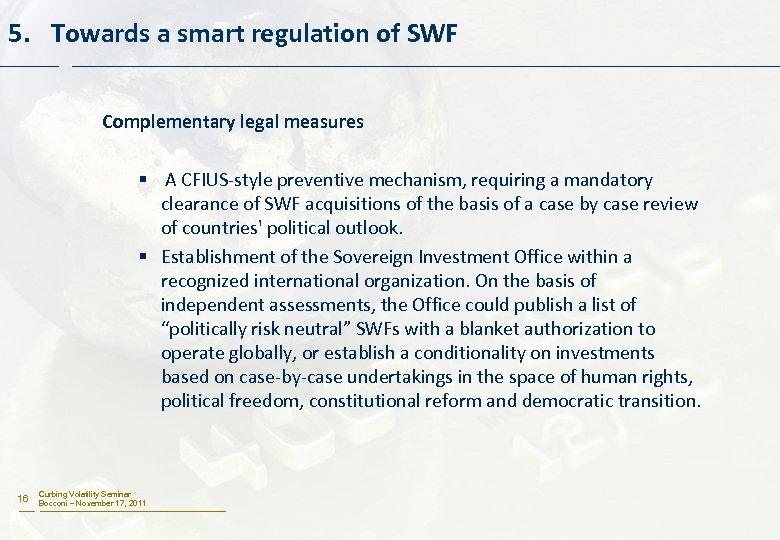 5. Towards a smart regulation of SWF

Complementary legal measures

▪ A CFIUS-style preventive mechanism, requiring a mandatory clearance of SWF acquisitions of the basis of a case by case review of countries' political outlook.

▪ Establishment of the Sovereign Investment Office within a recognized international organization. On the basis of independent assessments, the Office could publish a list of "politically risk neutral" SWFs with a blanket authorization to operate globally, or establish a conditionality on investments based on case-by-case undertakings in the space of human rights, political freedom, constitutional reform and democratic transition.

16 Curbing Volatility Seminar
Bocconi – November 17, 2011